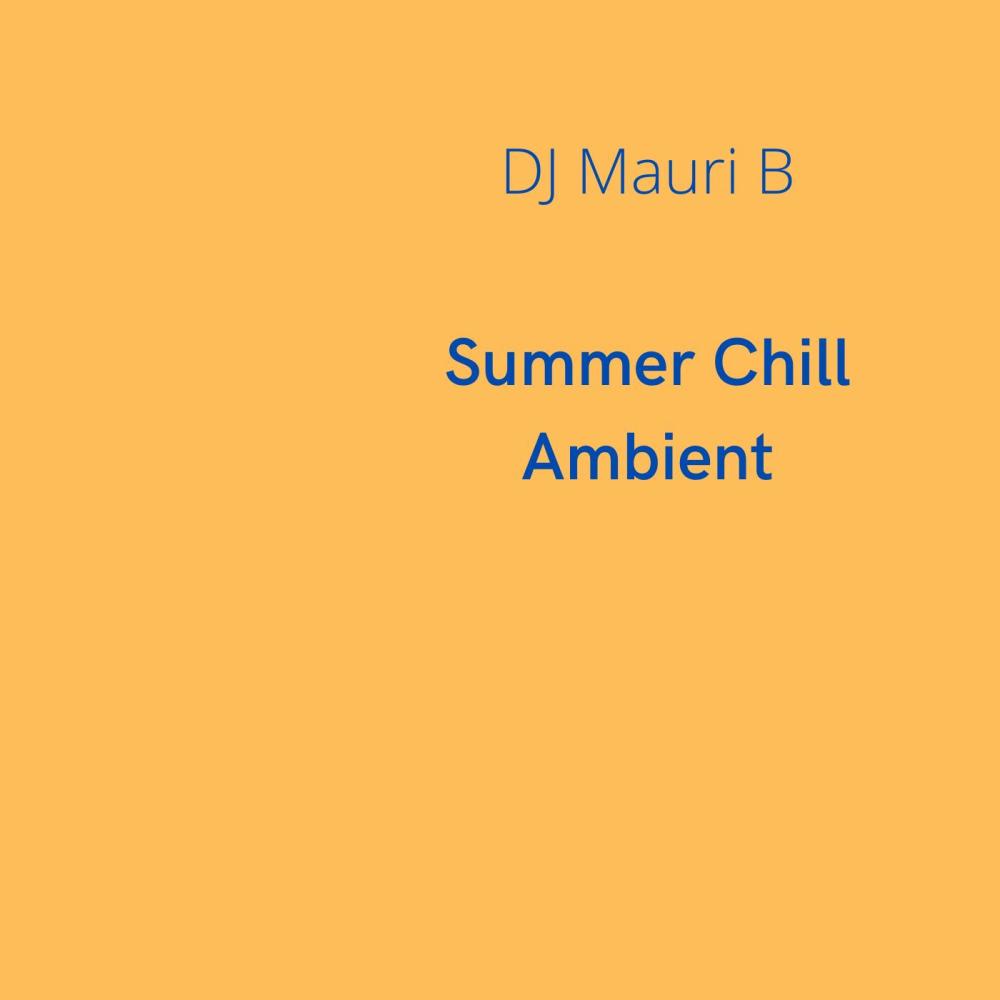 DJ Mauri B

Summer Chill Ambient